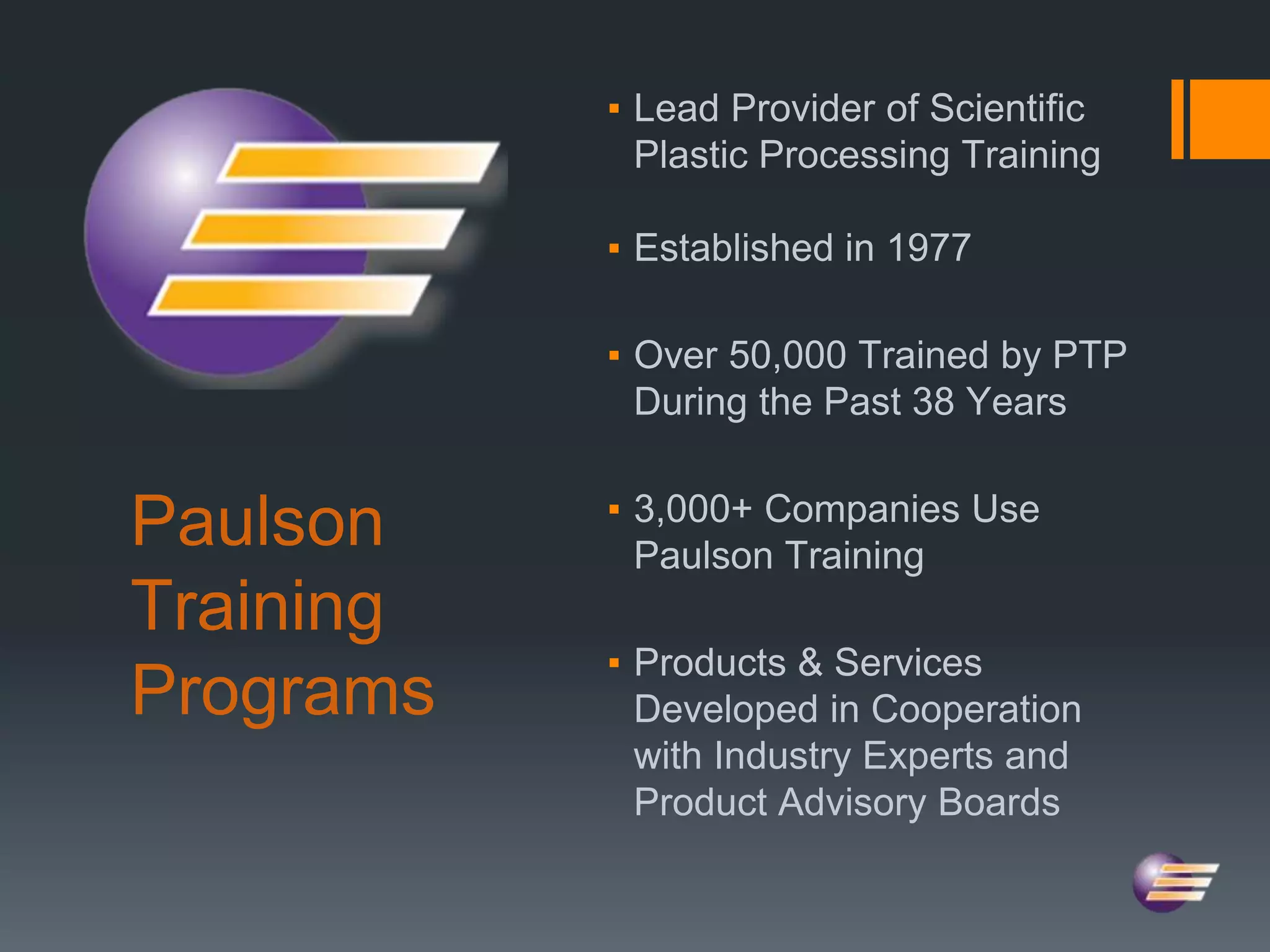 Paulson Training Programs

▪ Lead Provider of Scientific Plastic Processing Training

▪ Established in 1977

▪ Over 50,000 Trained by PTP During the Past 38 Years

▪ 3,000+ Companies Use Paulson Training

▪ Products & Services Developed in Cooperation with Industry Experts and Product Advisory Boards